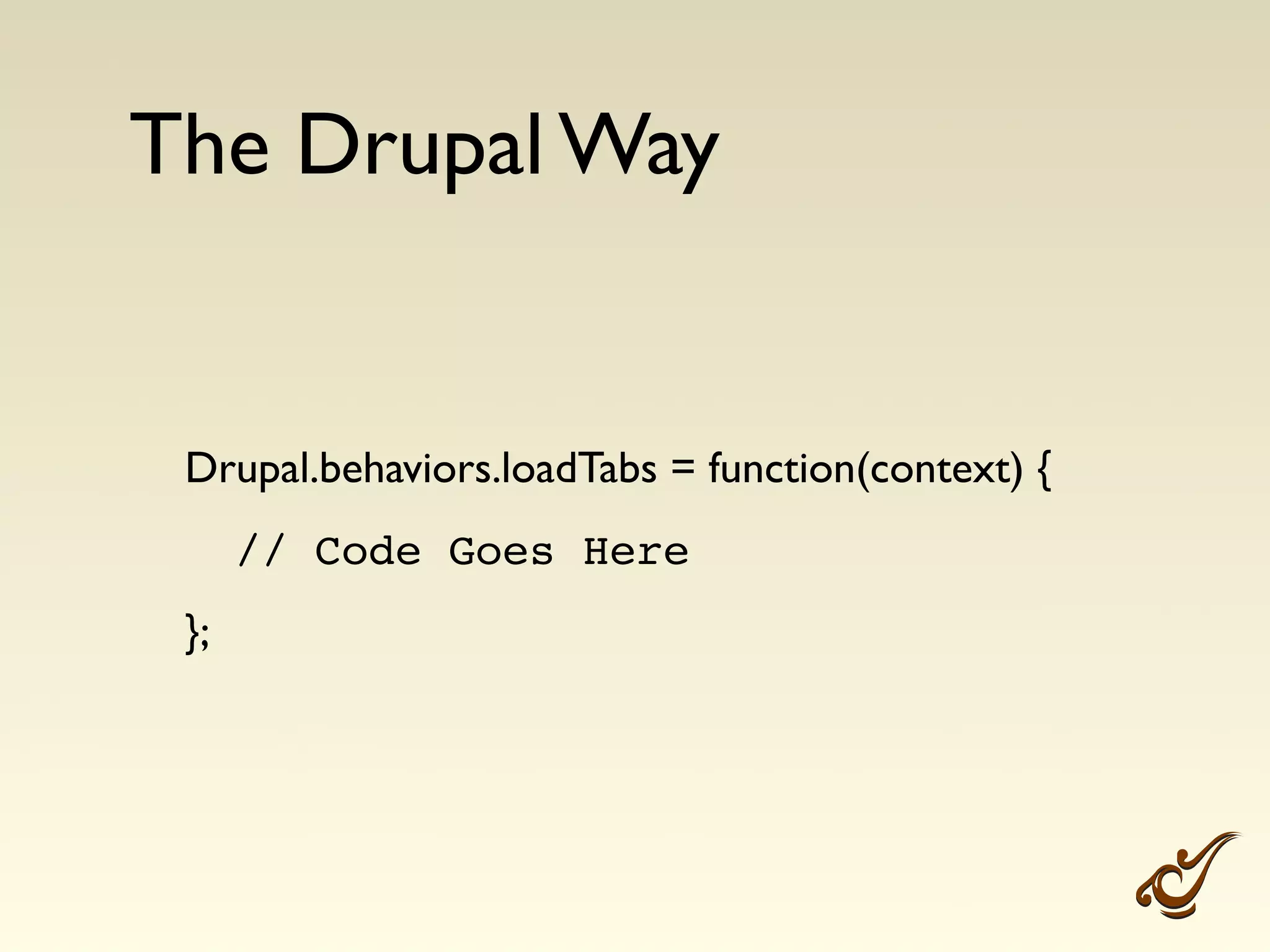 The Drupal Way

Drupal.behaviors.loadTabs = function(context) {

// Code Goes Here

};